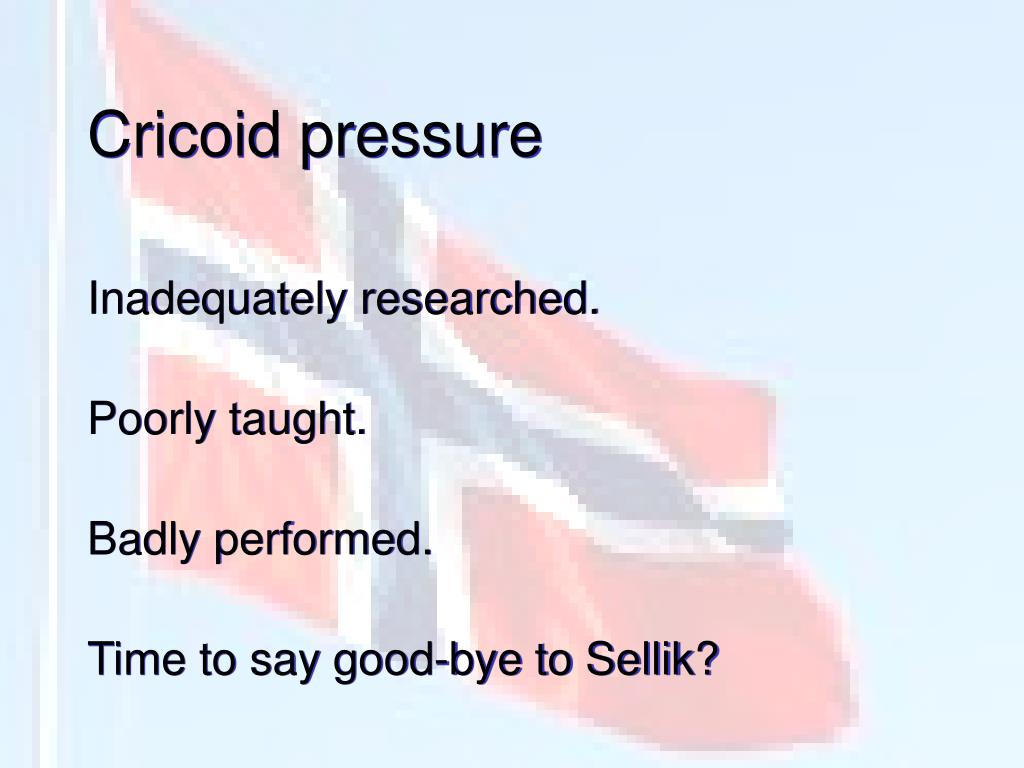 Cricoid pressure

Inadequately researched.

Poorly taught.

Badly performed.

Time to say good-bye to Sellik?